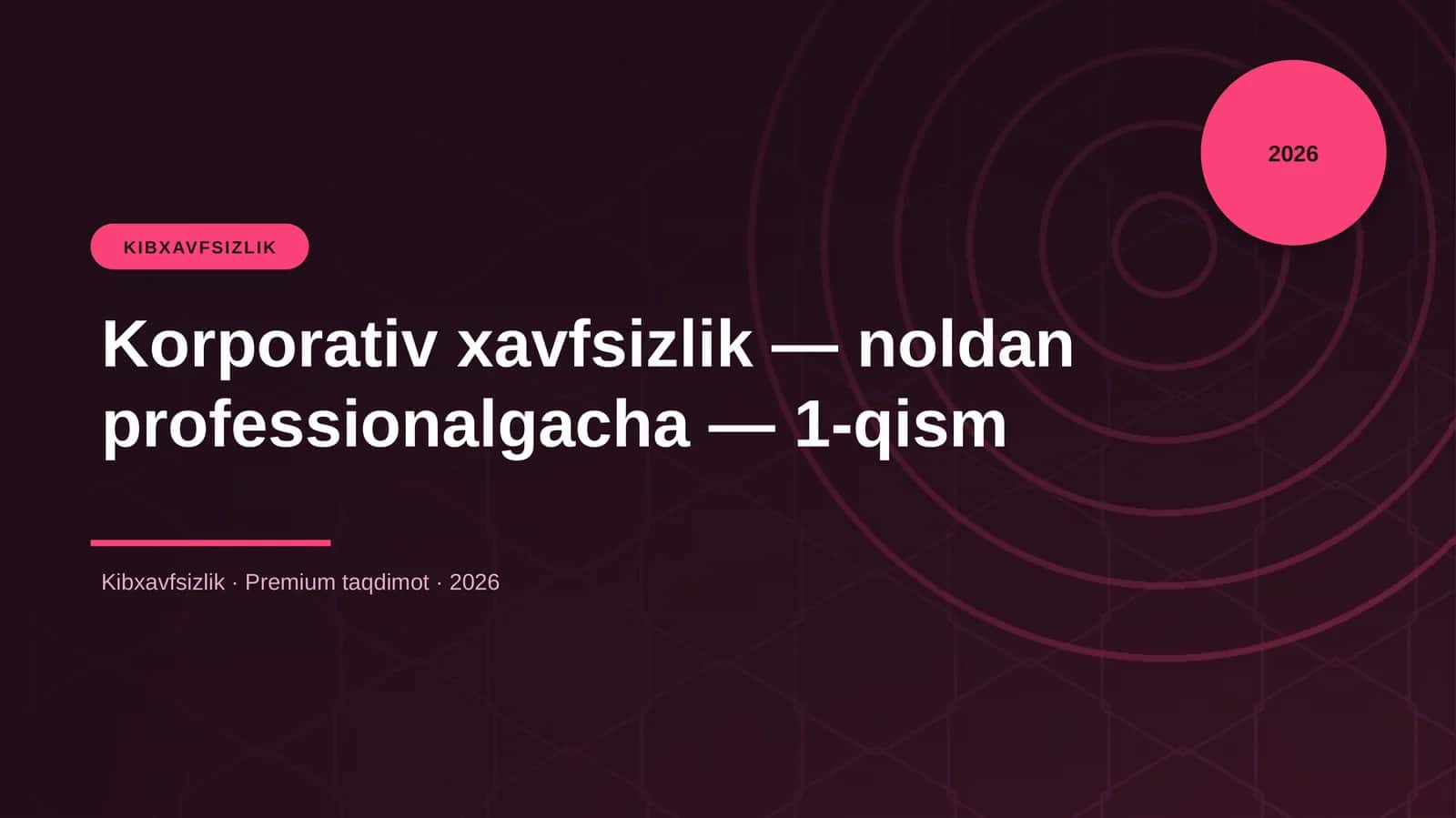 2026

KIBXAVFSIZLIK

Korporativ xavfsizlik — noldan professionalgacha — 1-qism

Kibxavfsizlik · Premium taqdimot · 2026